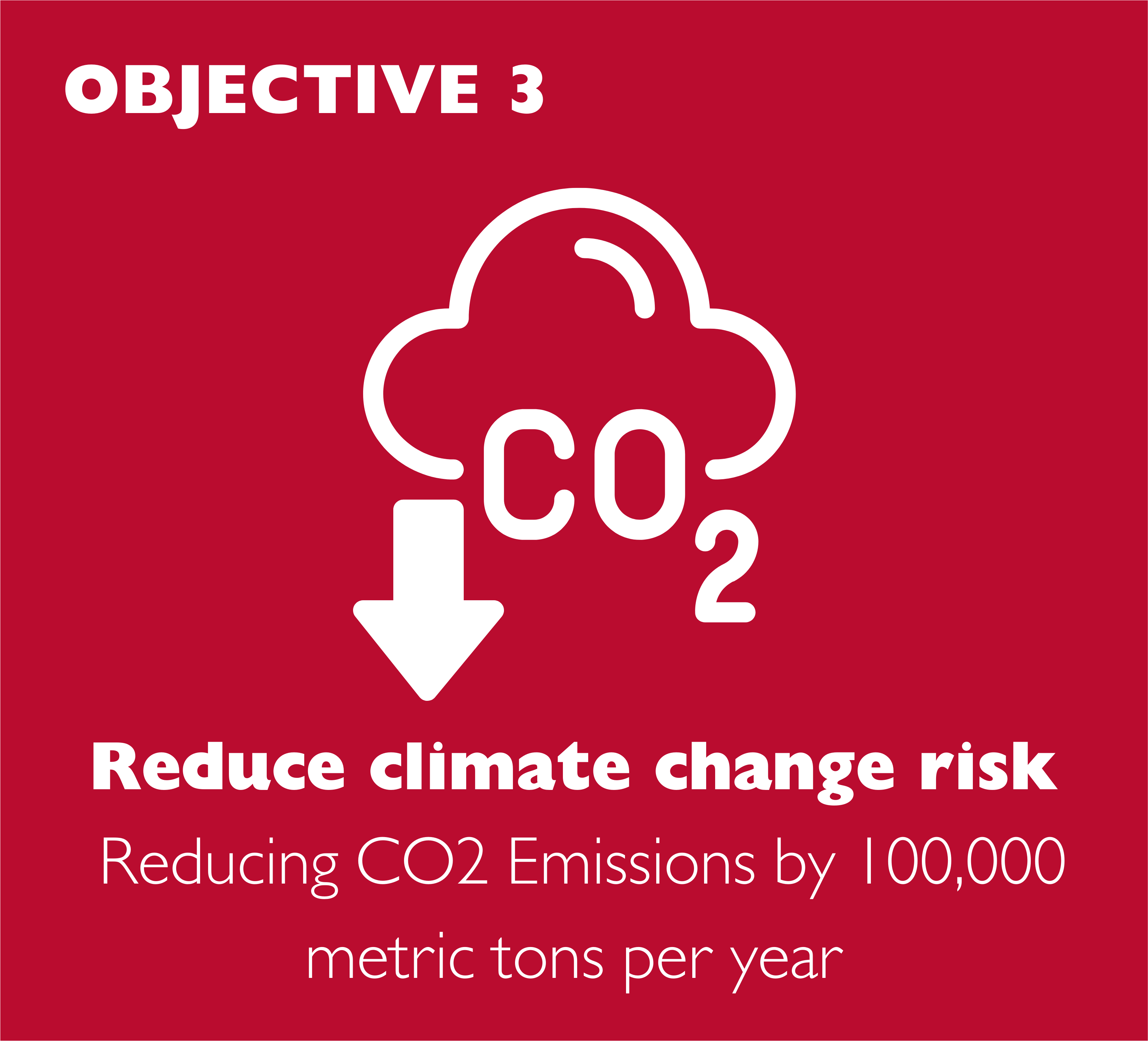 OBJECTIVE 3

$CO_2$

Reduce climate change risk

Reducing CO2 Emissions by 100,000 metric tons per year